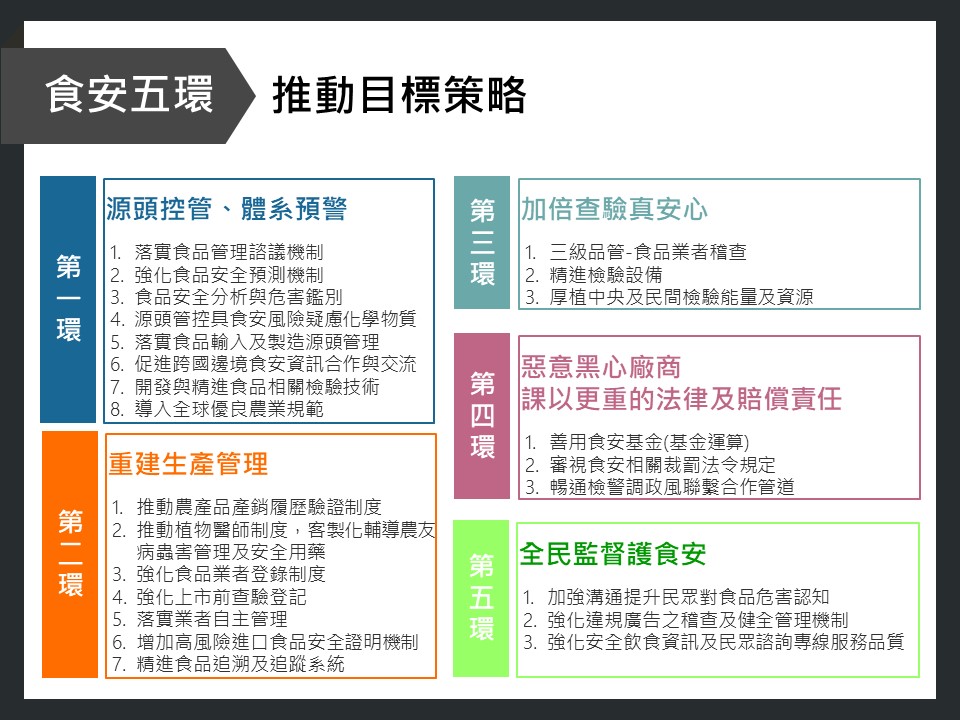 食安五環

推動目標策略

第一環

源頭控管、體系預警

1. 落實食品管理諮議機制
2. 強化食品安全預測機制
3. 食品安全分析與危害鑑別
4. 源頭管控具食安風險疑慮化學物質
5. 落實食品輸入及製造源頭管理
6. 促進跨國邊境食安資訊合作與交流
7. 開發與精進食品相關檢驗技術
8. 導入全球優良農業規範

第二環

重建生產管理

1. 推動農產品產銷履歷驗證制度
2. 推動植物醫師制度，客製化輔導農友病蟲害管理及安全用藥
3. 強化食品業者登錄制度
4. 強化上市前查驗登記
5. 落實業者自主管理
6. 增加高風險進口食品安全證明機制
7. 精進食品追溯及追蹤系統

第三環

加倍查驗真安心

1. 三級品管-食品業者稽查
2. 精進檢驗設備
3. 厚植中央及民間檢驗能量及資源

第四環

惡意黑心廠商
課以更重的法律及賠償責任

1. 善用食安基金(基金運算)
2. 審視食安相關裁罰法令規定
3. 暢通檢警調政風聯繫合作管道

第五環

全民監督護食安

1. 加強溝通提升民眾對食品危害認知
2. 強化違規廣告之稽查及健全管理機制
3. 強化安全飲食資訊及民眾諮詢專線服務品質